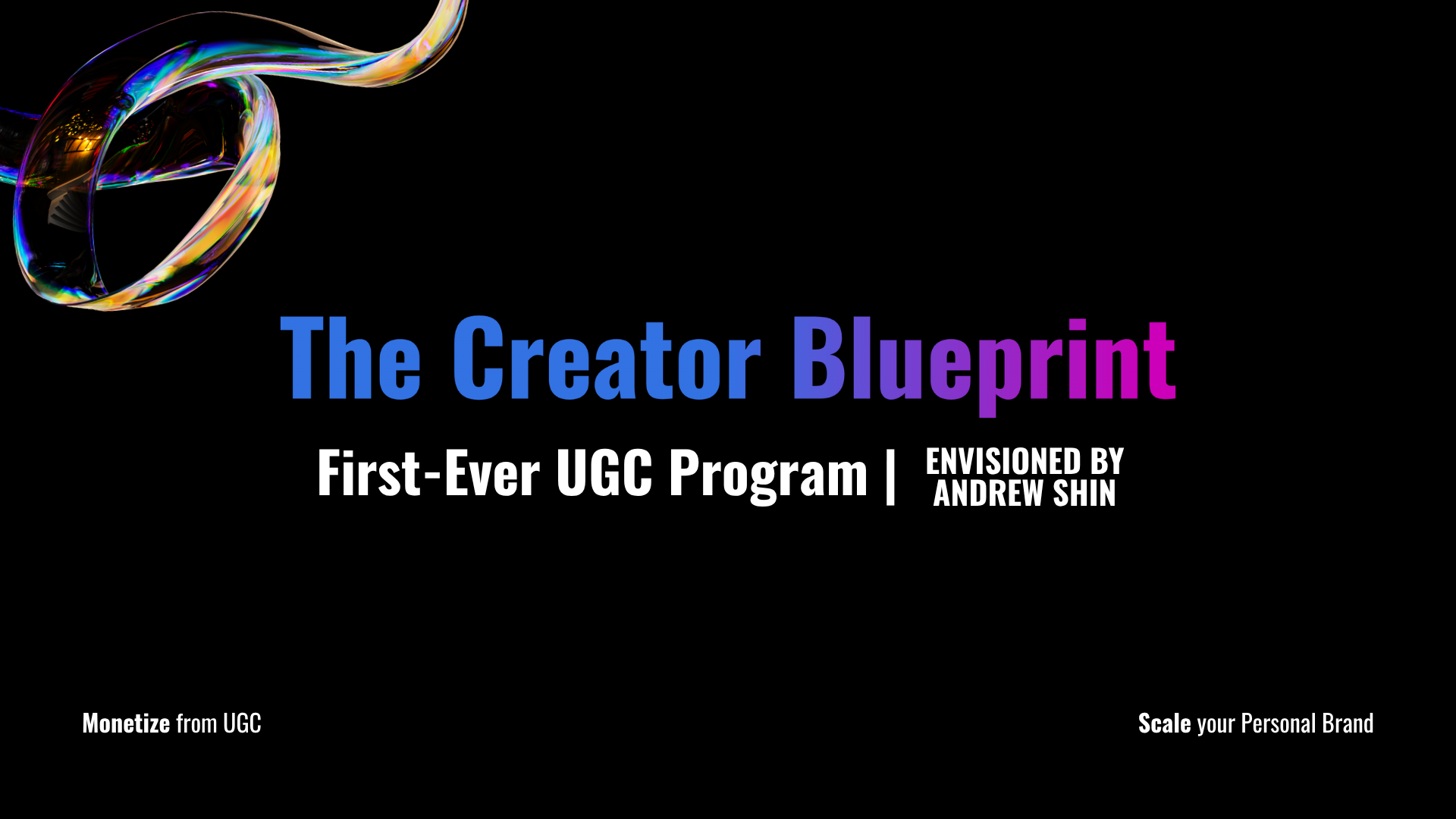 The Creator Blueprint

First-Ever UGC Program | ENVISIONED BY ANDREW SHIN

Monetize from UGC

Scale your Personal Brand